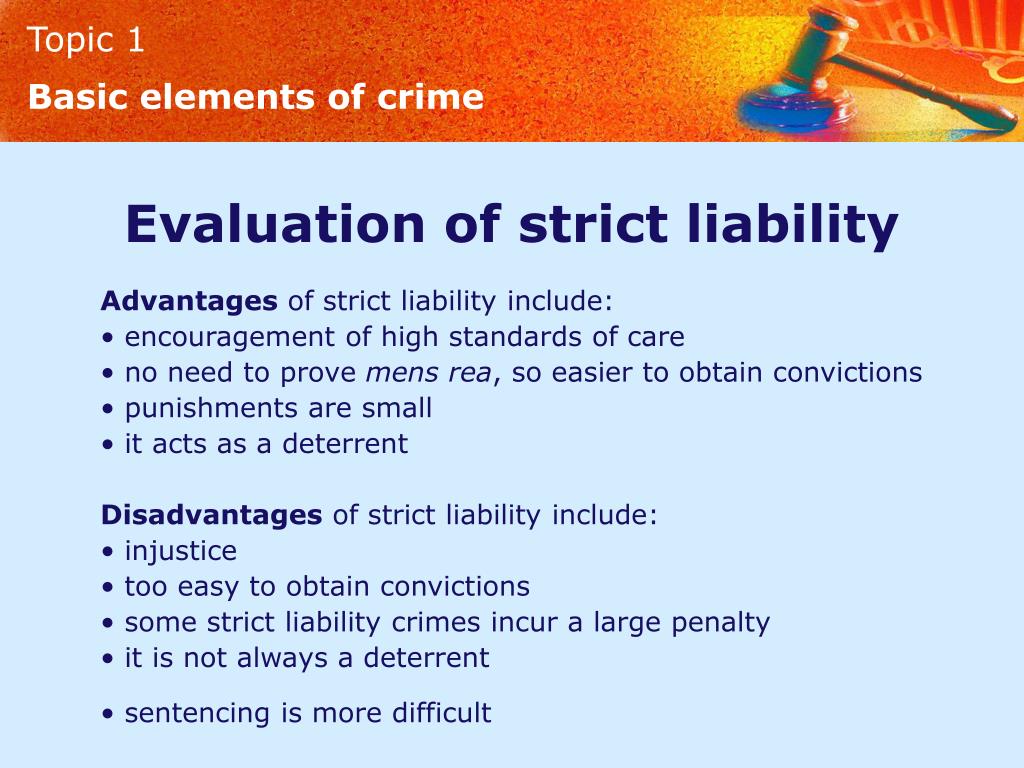 Topic 1
Basic elements of crime

Evaluation of strict liability

Advantages of strict liability include:
• encouragement of high standards of care
• no need to prove mens rea, so easier to obtain convictions
• punishments are small
• it acts as a deterrent

Disadvantages of strict liability include:
• injustice
• too easy to obtain convictions
• some strict liability crimes incur a large penalty
• it is not always a deterrent

• sentencing is more difficult